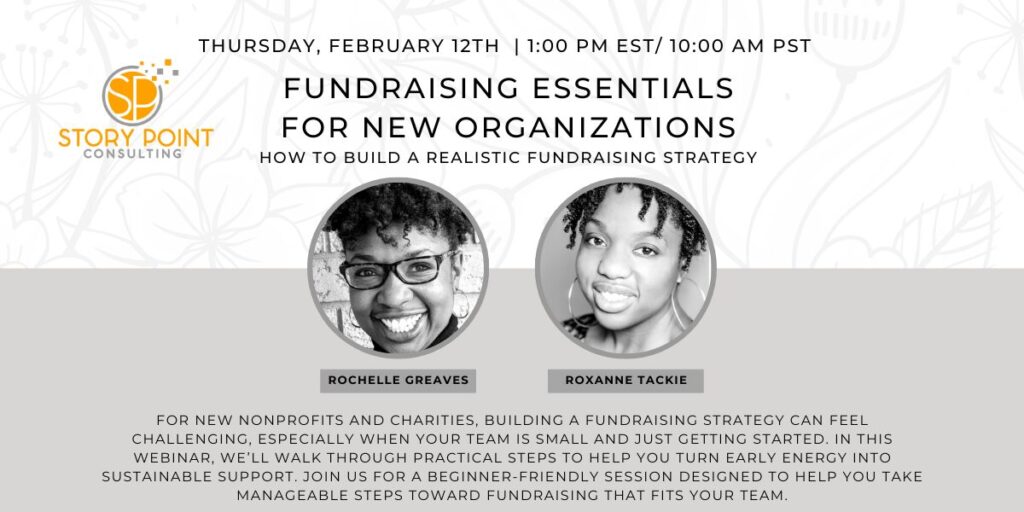 THURSDAY, FEBRUARY 12TH | 1:00 PM EST/ 10:00 AM PST

SP
STORY POINT
CONSULTING

FUNDRAISING ESSENTIALS FOR NEW ORGANIZATIONS

HOW TO BUILD A REALISTIC FUNDRAISING STRATEGY

ROCHELLE GREAVES

ROXANNE TACKIE

FOR NEW NONPROFITS AND CHARITIES, BUILDING A FUNDRAISING STRATEGY CAN FEEL CHALLENGING, ESPECIALLY WHEN YOUR TEAM IS SMALL AND JUST GETTING STARTED. IN THIS WEBINAR, WE'LL WALK THROUGH PRACTICAL STEPS TO HELP YOU TURN EARLY ENERGY INTO SUSTAINABLE SUPPORT. JOIN US FOR A BEGINNER-FRIENDLY SESSION DESIGNED TO HELP YOU TAKE MANAGEABLE STEPS TOWARD FUNDRAISING THAT FITS YOUR TEAM.